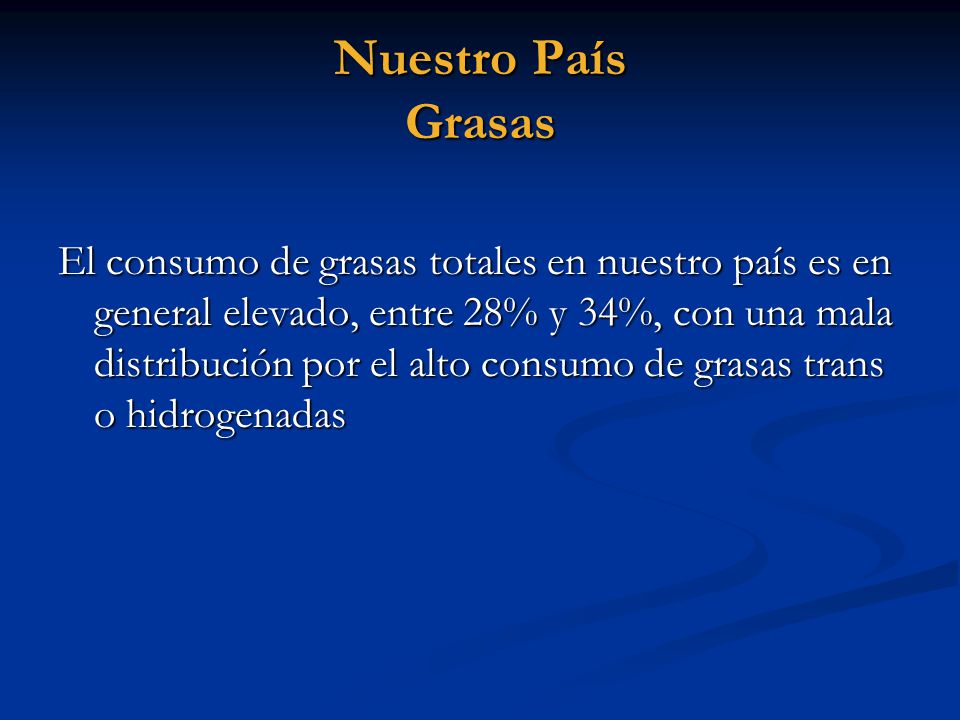 Nuestro País
Grasas

El consumo de grasas totales en nuestro país es en general elevado, entre 28% y 34%, con una mala distribución por el alto consumo de grasas trans o hidrogenadas